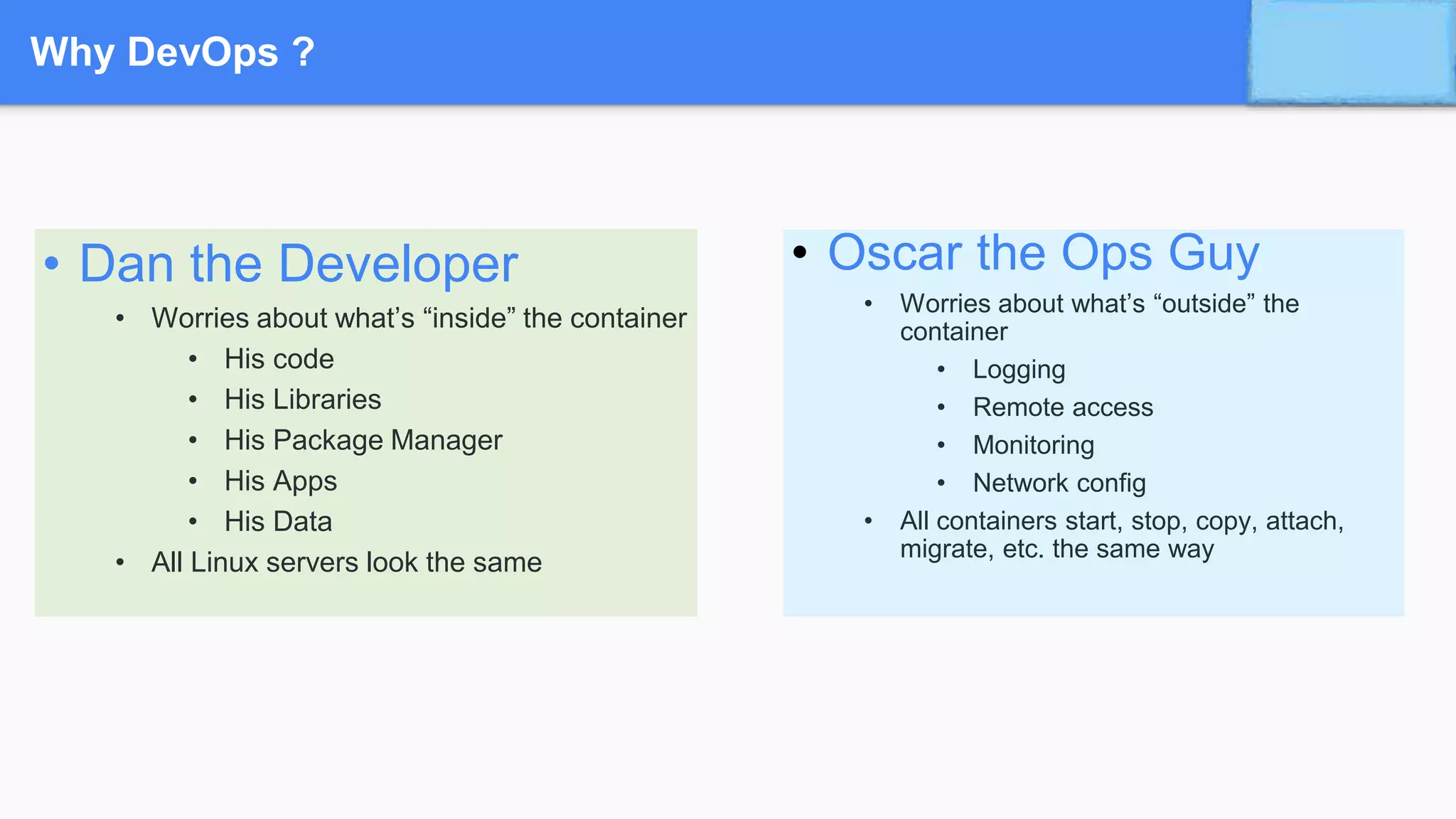 Why DevOps ?

• Dan the Developer
• Worries about what's "inside" the container
• His code
• His Libraries
• His Package Manager
• His Apps
• His Data
• All Linux servers look the same

• Oscar the Ops Guy
• Worries about what's "outside" the container
• Logging
• Remote access
• Monitoring
• Network config
• All containers start, stop, copy, attach, migrate, etc. the same way